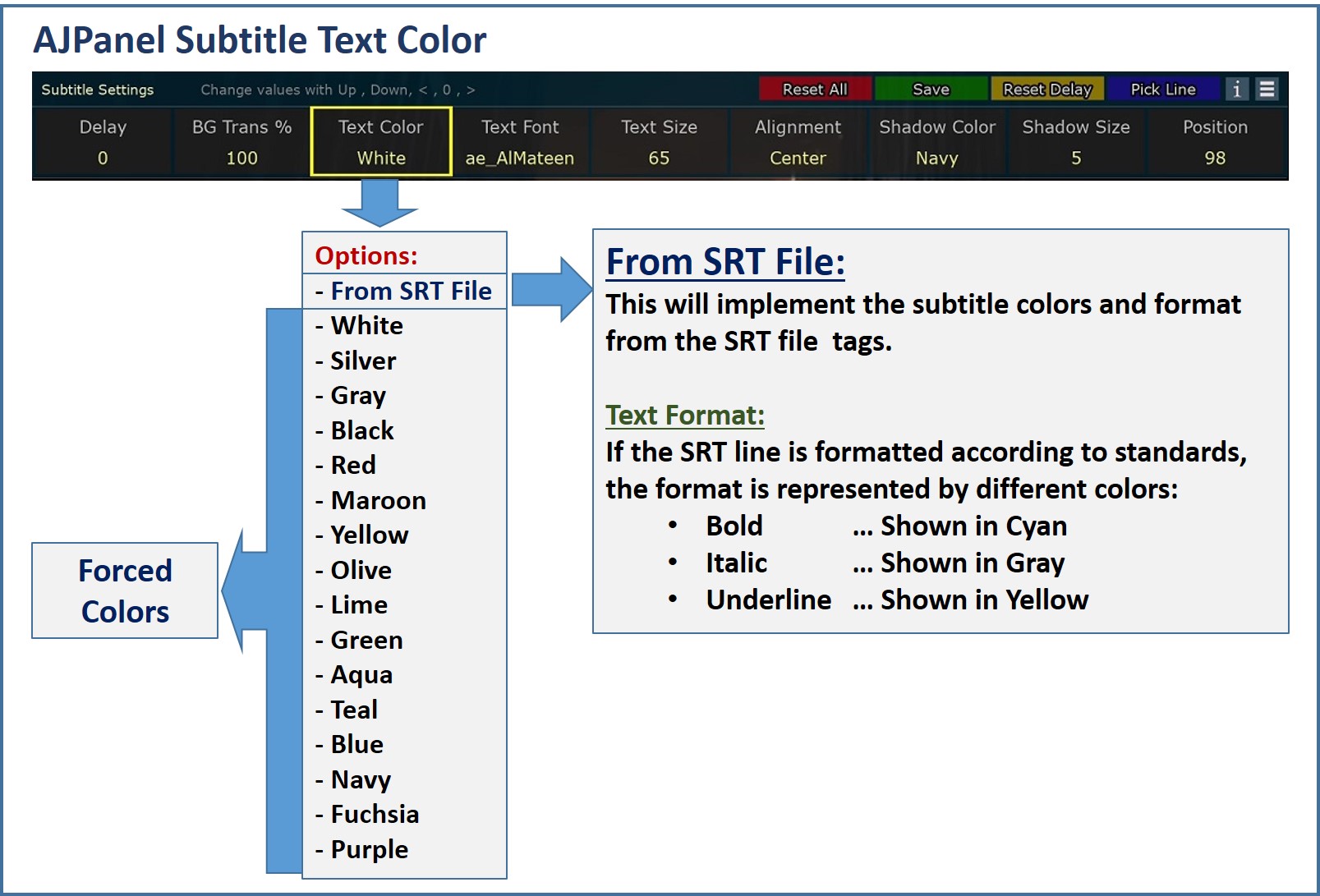 AJPanel Subtitle Text Color

Subtitle Settings Change values with Up , Down, < , 0 , > Reset All Save Reset Delay Pick Line i

| Delay | BG Trans % | Text Color | Text Font | Text Size | Alignment | Shadow Color | Shadow Size | Position |
|---|---|---|---|---|---|---|---|---|
| 0 | 100 | White | ae_AlMateen | 65 | Center | Navy | 5 | 98 |

Options:
- From SRT File
- White
- Silver
- Gray
- Black
- Red
- Maroon
- Yellow
- Olive
- Lime
- Green
- Aqua
- Teal
- Blue
- Navy
- Fuchsia
- Purple

Forced Colors

From SRT File:
This will implement the subtitle colors and format from the SRT file tags.

Text Format:
If the SRT line is formatted according to standards, the format is represented by different colors:
• Bold ... Shown in Cyan
• Italic ... Shown in Gray
• Underline ... Shown in Yellow